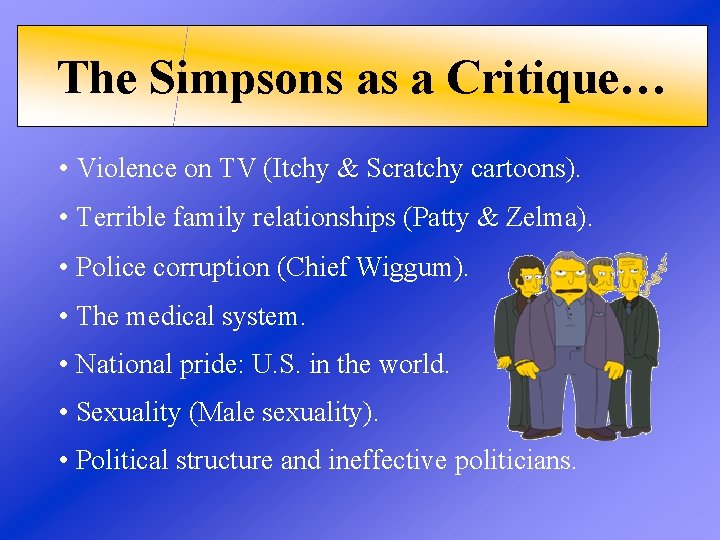 The Simpsons as a Critique…

• Violence on TV (Itchy & Scratchy cartoons).

• Terrible family relationships (Patty & Zelma).

• Police corruption (Chief Wiggum).

• The medical system.

• National pride: U.S. in the world.

• Sexuality (Male sexuality).

• Political structure and ineffective politicians.